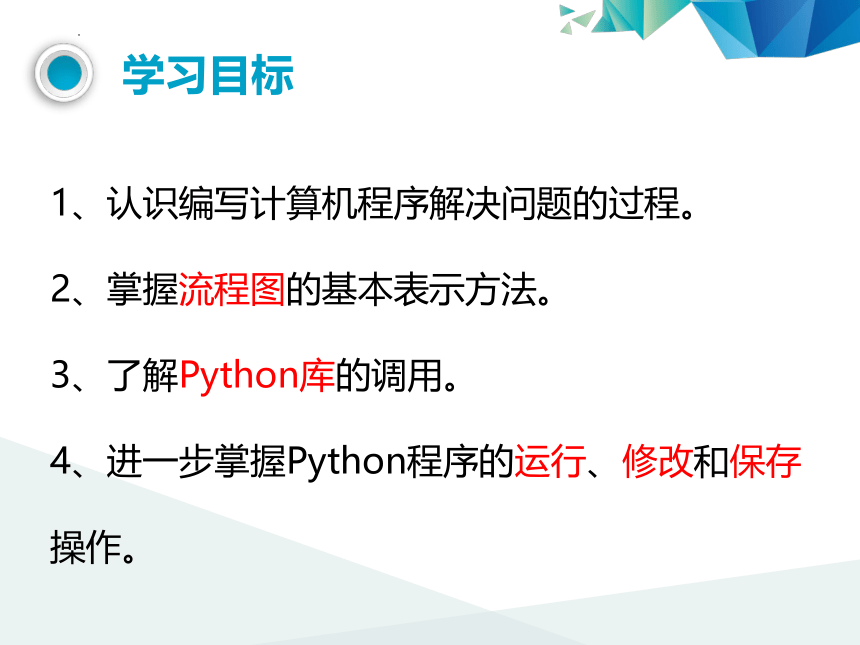 学习目标

1、认识编写计算机程序解决问题的过程。

2、掌握流程图的基本表示方法。

3、了解Python库的调用。

4、进一步掌握Python程序的运行、修改和保存操作。